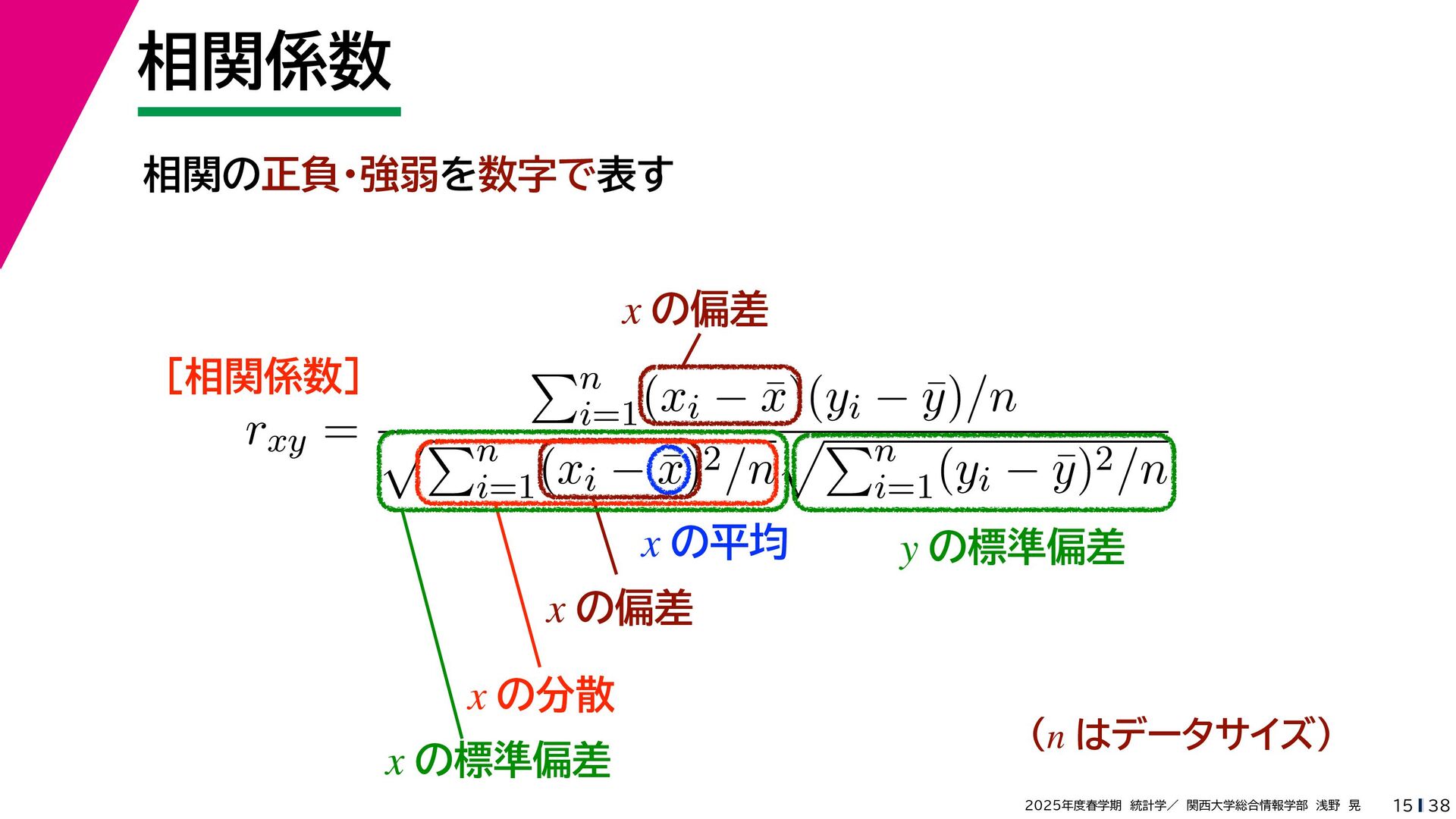 相関係数

相関の正負・強弱を数字で表す

$x$ の偏差

［相関係数］

$r_{xy} = \frac{\sum_{i=1}^{n}(x_i - \bar{x})(y_i - \bar{y})/n}{\sqrt{\sum_{i=1}^{n}(x_i - \bar{x})^2/n}\sqrt{\sum_{i=1}^{n}(y_i - \bar{y})^2/n}}$

$x$ の平均

$y$ の標準偏差

$x$ の偏差

$x$ の分散

$x$ の標準偏差

（$n$ はデータサイズ）

2025年度春学期 統計学／ 関西大学総合情報学部 浅野 晃 15 | 38